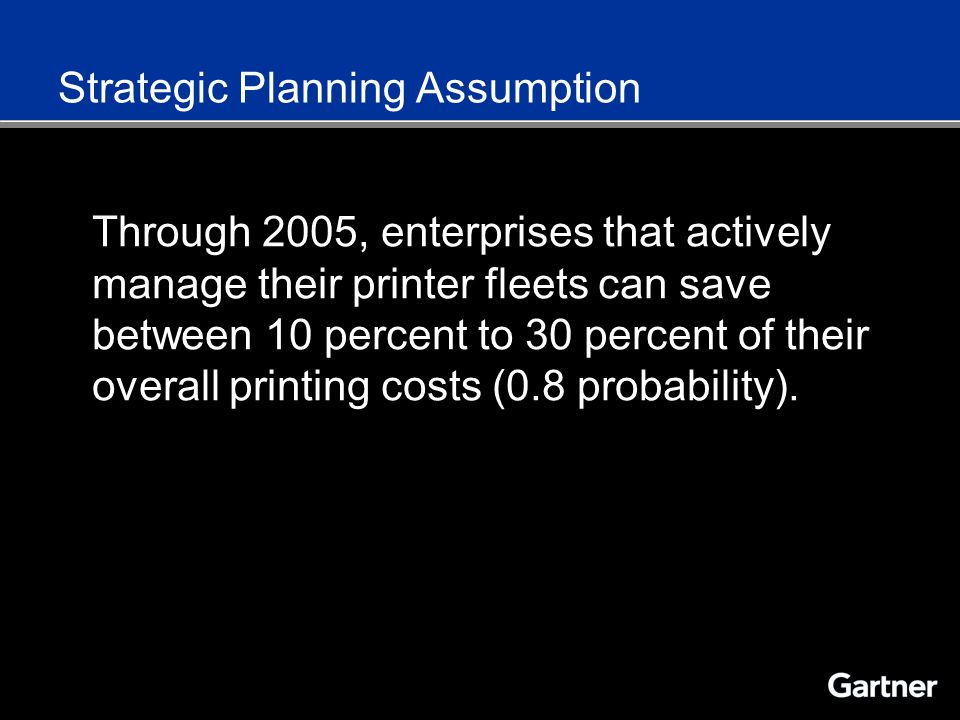 Strategic Planning Assumption

Through 2005, enterprises that actively manage their printer fleets can save between 10 percent to 30 percent of their overall printing costs (0.8 probability).

Gartner